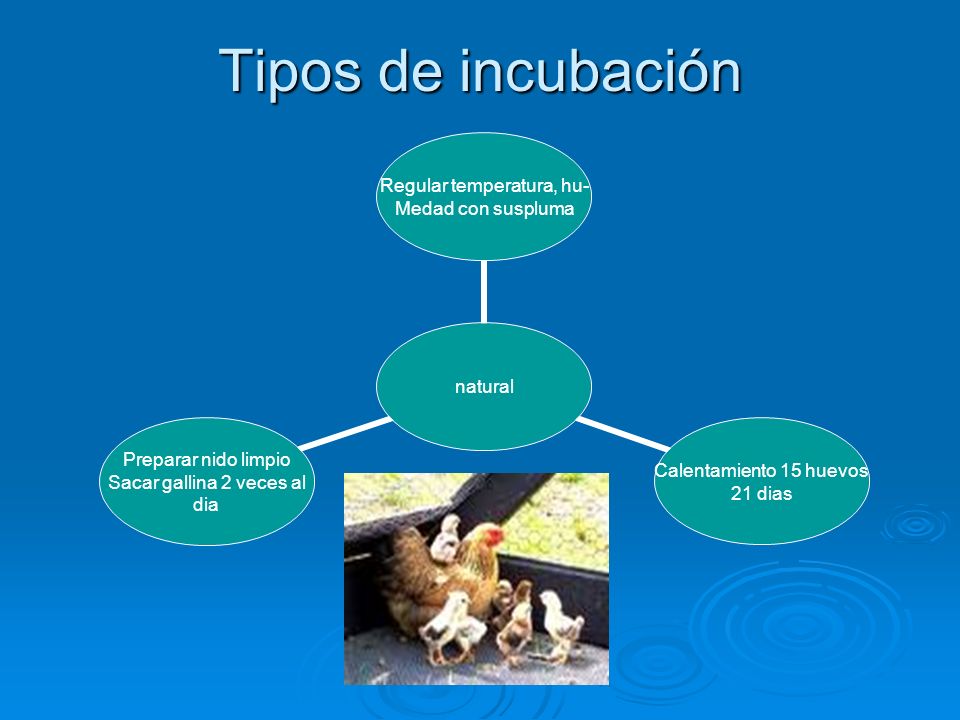 Tipos de incubación

Regular temperatura, hu-Medad con suspluma

natural

Preparar nido limpio Sacar gallina 2 veces al dia

Calentamiento 15 huevos 21 dias